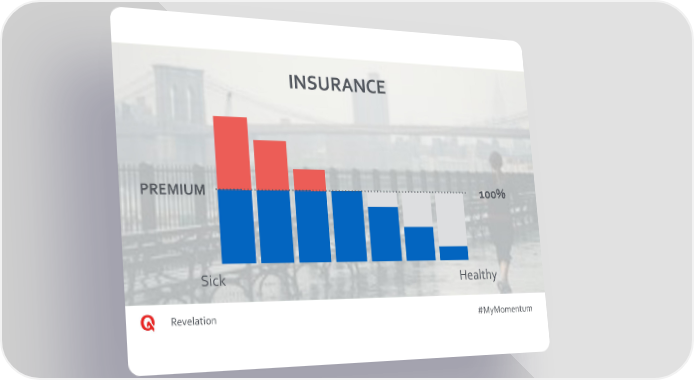 INSURANCE

PREMIUM

100%

Sick

Healthy

Revelation

#MyMomentum